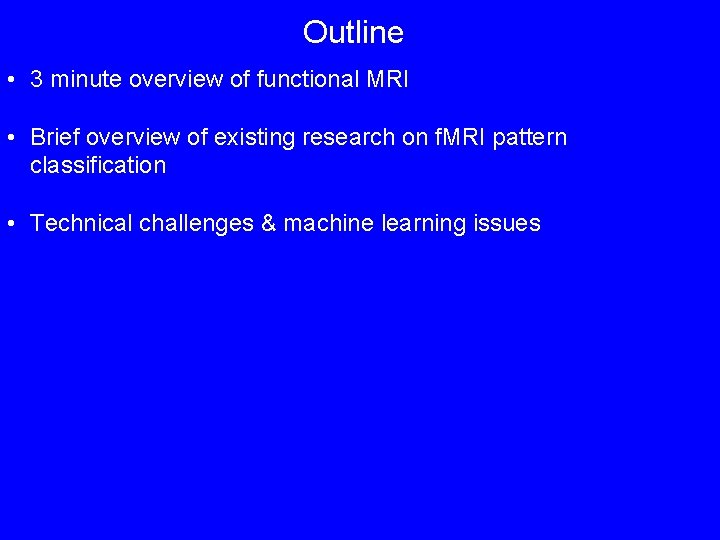 Outline

• 3 minute overview of functional MRI

• Brief overview of existing research on fMRI pattern classification

• Technical challenges & machine learning issues